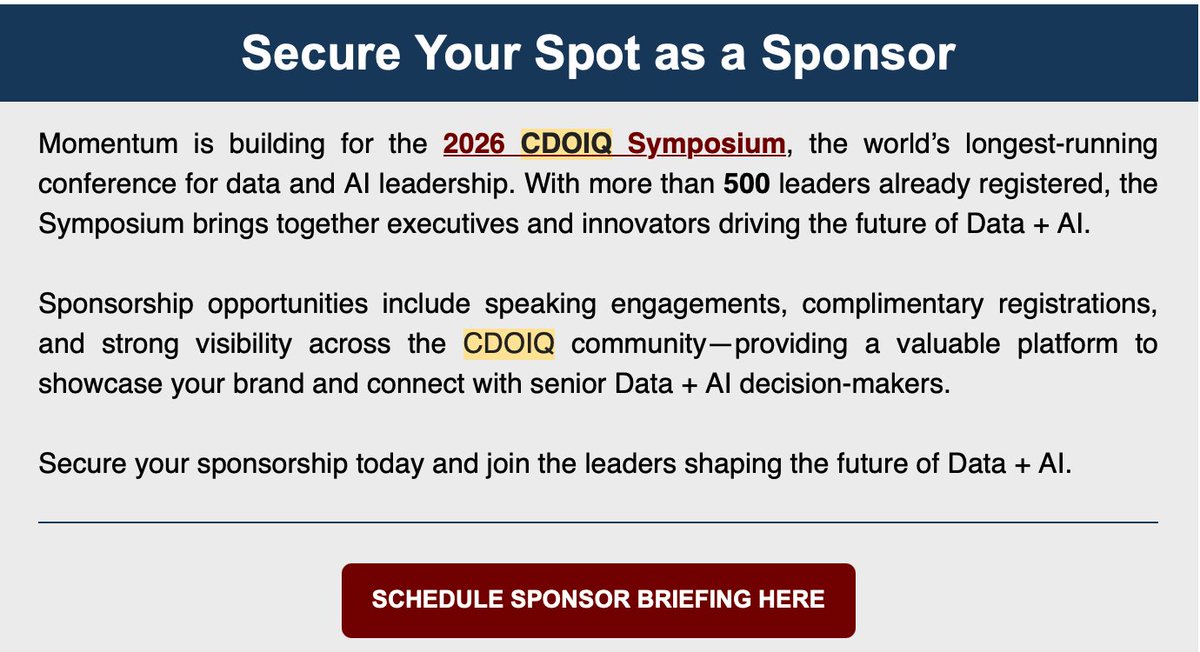 Secure Your Spot as a Sponsor

Momentum is building for the 2026 CDOIQ Symposium, the world's longest-running conference for data and AI leadership. With more than 500 leaders already registered, the Symposium brings together executives and innovators driving the future of Data + AI.

Sponsorship opportunities include speaking engagements, complimentary registrations, and strong visibility across the CDOIQ community—providing a valuable platform to showcase your brand and connect with senior Data + AI decision-makers.

Secure your sponsorship today and join the leaders shaping the future of Data + AI.

SCHEDULE SPONSOR BRIEFING HERE